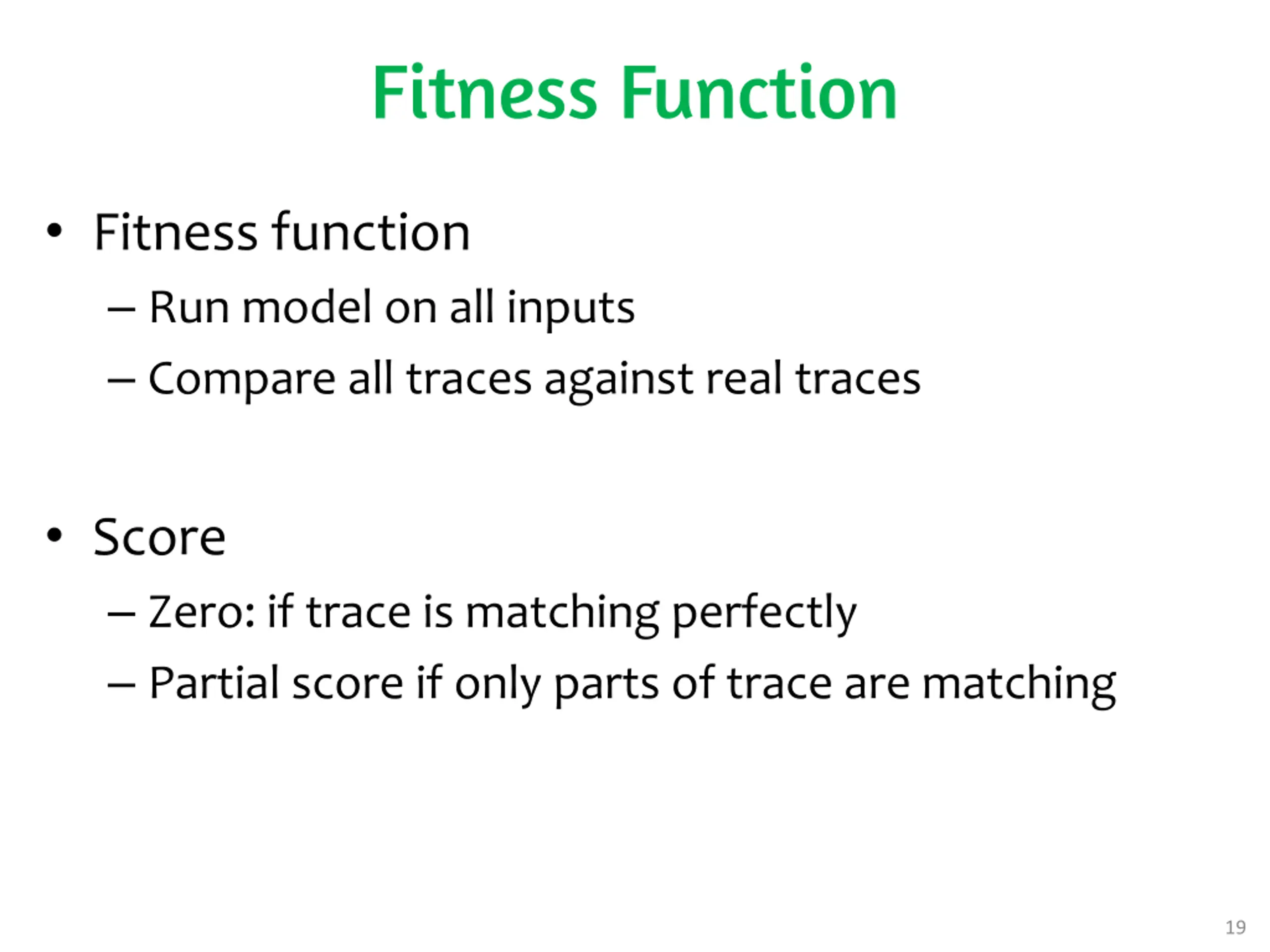 Fitness Function

• Fitness function
– Run model on all inputs
– Compare all traces against real traces

• Score
– Zero: if trace is matching perfectly
– Partial score if only parts of trace are matching

19